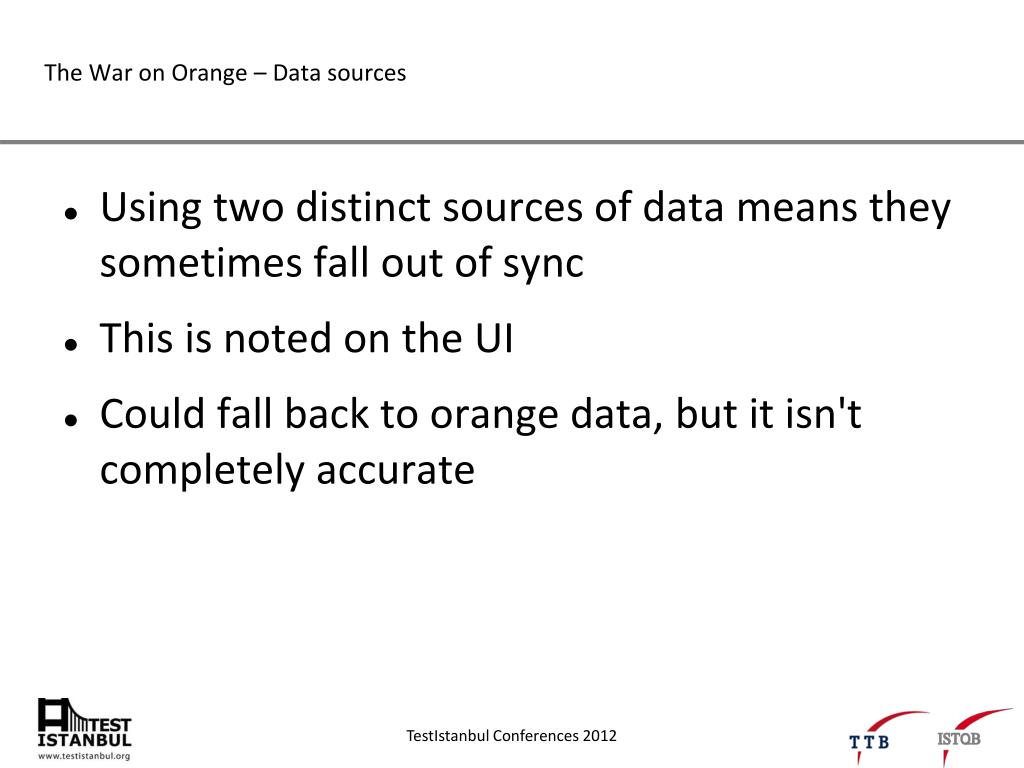 The War on Orange – Data sources

- Using two distinct sources of data means they sometimes fall out of sync
- This is noted on the UI
- Could fall back to orange data, but it isn't completely accurate

TEST ISTANBUL
www.testistanbul.org

TestIstanbul Conferences 2012

TTB

ISTQB